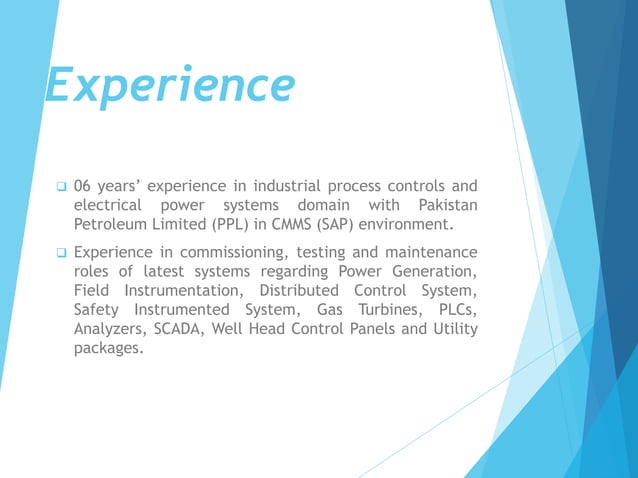 Experience

❑ 06 years' experience in industrial process controls and electrical power systems domain with Pakistan Petroleum Limited (PPL) in CMMS (SAP) environment.

❑ Experience in commissioning, testing and maintenance roles of latest systems regarding Power Generation, Field Instrumentation, Distributed Control System, Safety Instrumented System, Gas Turbines, PLCs, Analyzers, SCADA, Well Head Control Panels and Utility packages.